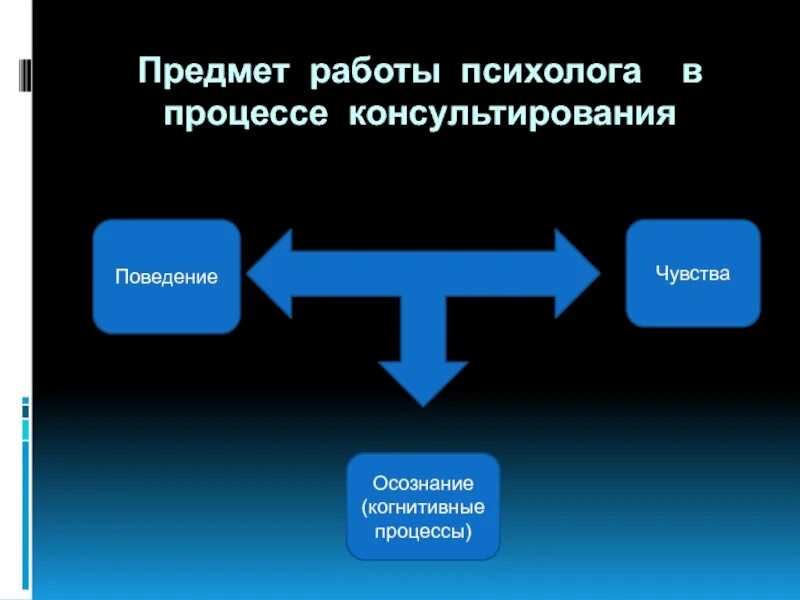 Предмет работы психолога в процессе консультирования

Поведение

Чувства

Осознание (когнитивные процессы)